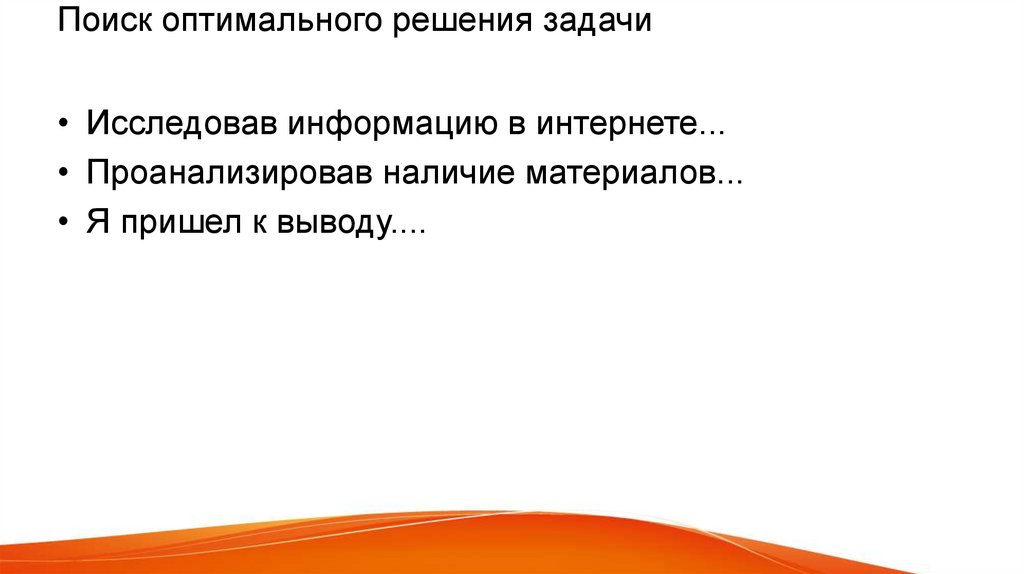 Поиск оптимального решения задачи

• Исследовав информацию в интернете...
• Проанализировав наличие материалов...
• Я пришел к выводу....